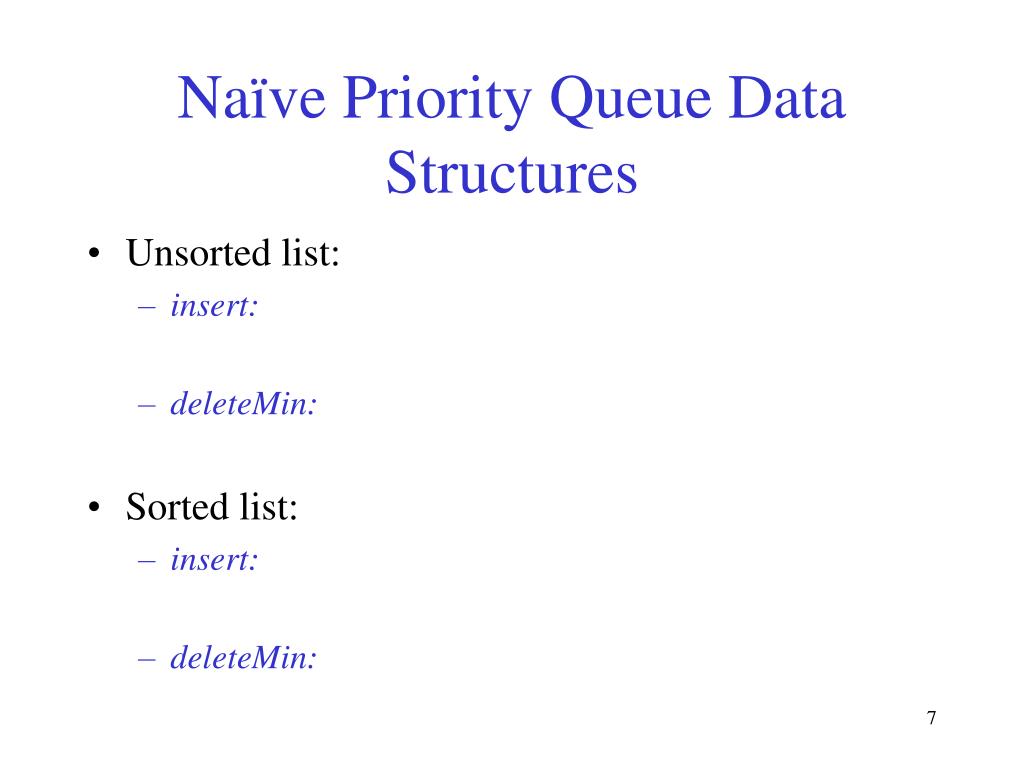 Naïve Priority Queue Data Structures

• Unsorted list:
– insert:

– deleteMin:

• Sorted list:
– insert:

– deleteMin:

7